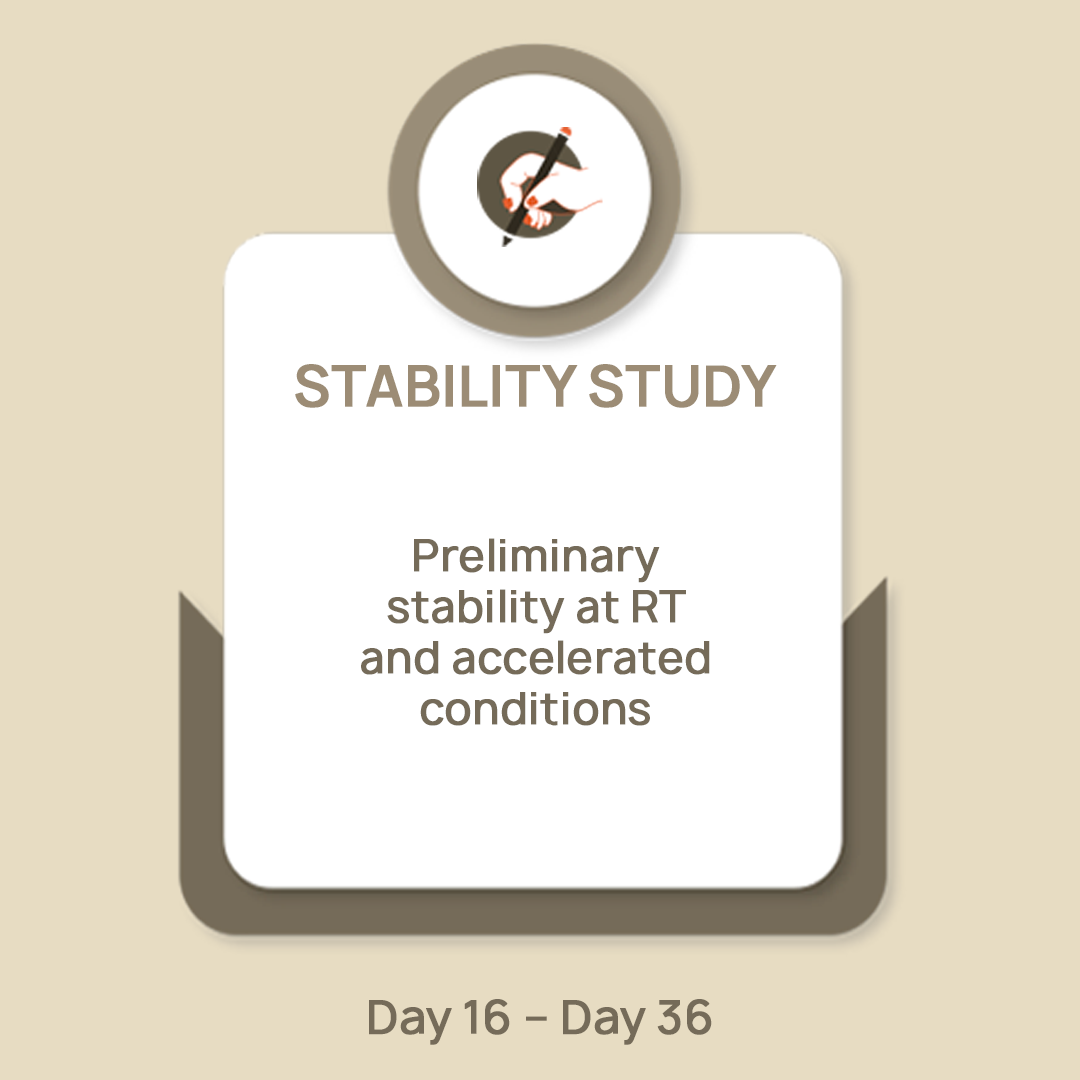 STABILITY STUDY

Preliminary stability at RT and accelerated conditions

Day 16 – Day 36